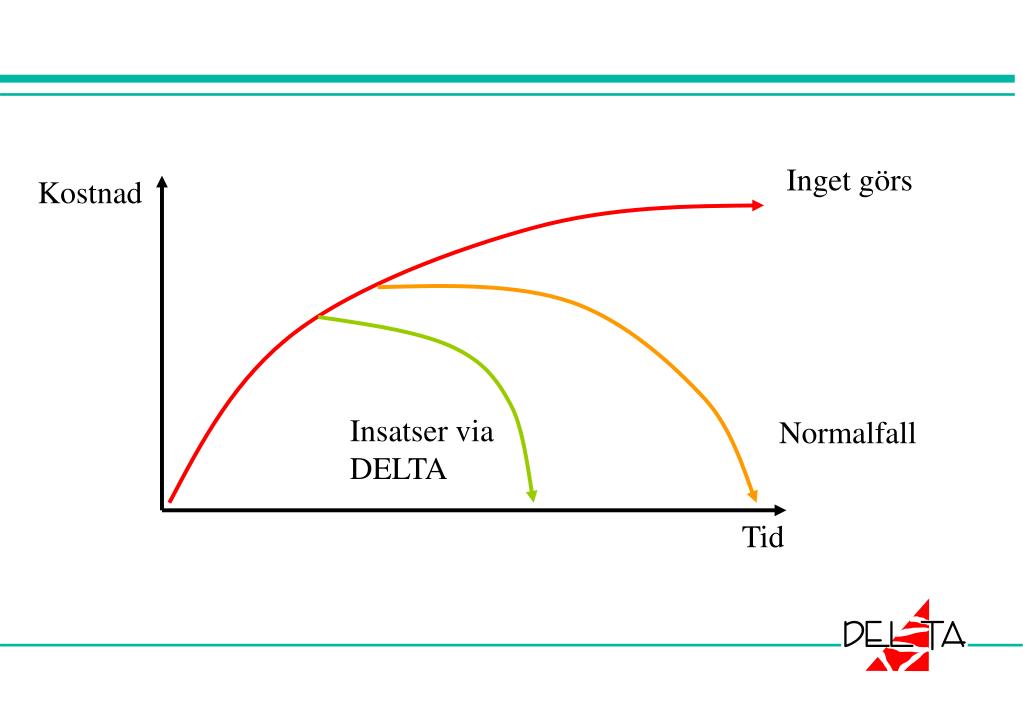 Kostnad

Inget görs

Insatser via DELTA

Normalfall

Tid

DELTA